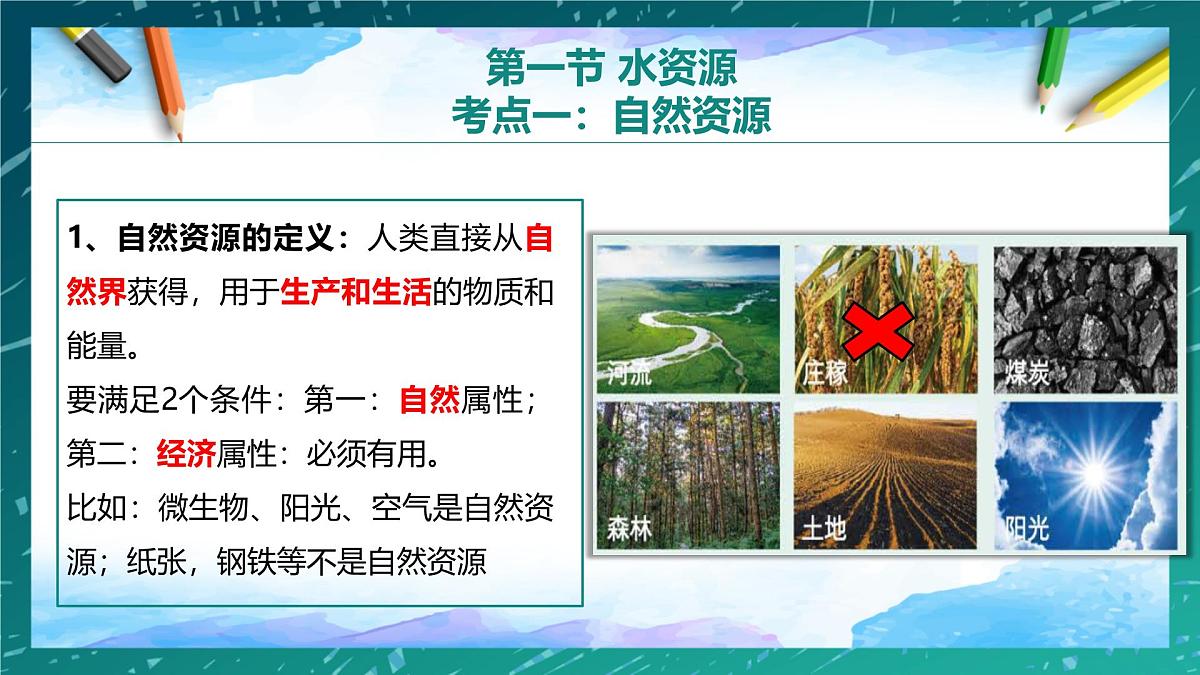 第一节 水资源
考点一：自然资源

1、自然资源的定义：人类直接从自然界获得，用于生产和生活的物质和能量。
要满足2个条件：第一：自然属性；第二：经济属性：必须有用。
比如：微生物、阳光、空气是自然资源；纸张，钢铁等不是自然资源

河流
庄稼
煤炭
森林
土地
阳光